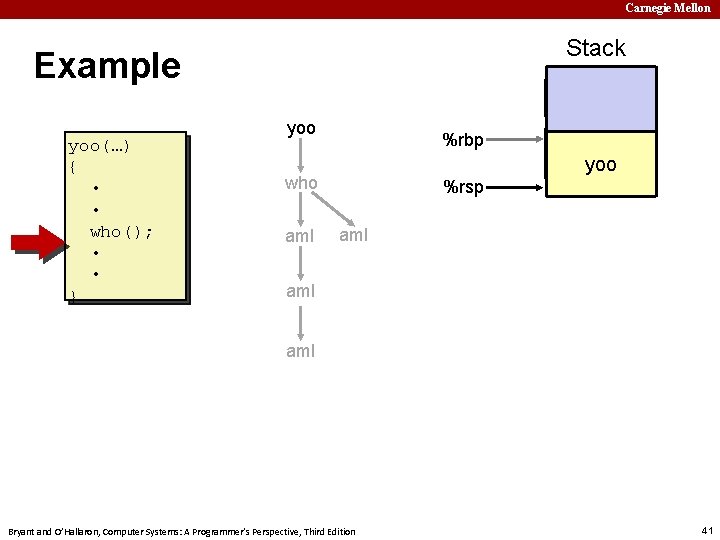 Carnegie Mellon

Example

yoo(…)
{
•
•
who();
•
•
}

yoo
who
amI
amI
amI
amI

Stack

%rbp
%rsp
yoo

Bryant and O'Hallaron, Computer Systems: A Programmer's Perspective, Third Edition

41